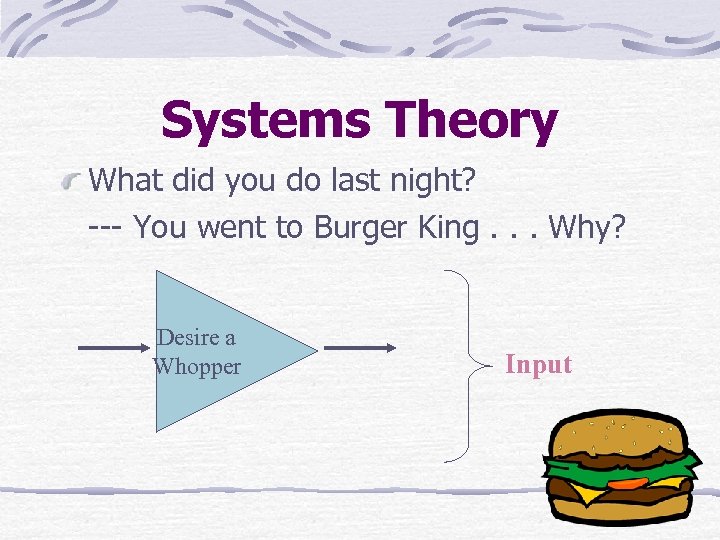 Systems Theory

What did you do last night?

--- You went to Burger King . . . Why?

Desire a Whopper

Input